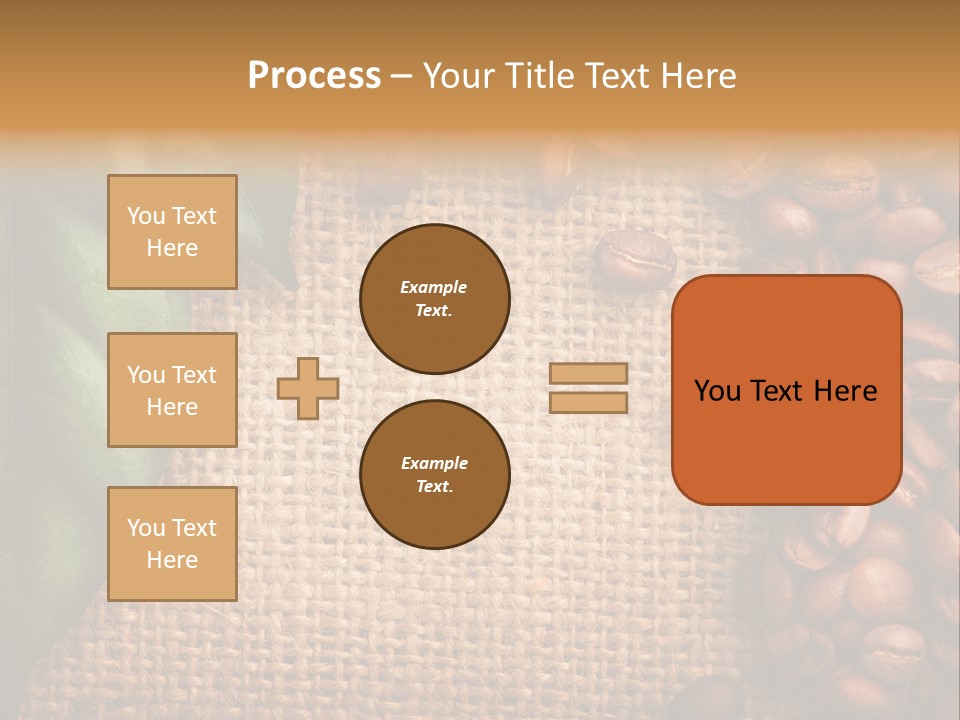 Process – Your Title Text Here

You Text Here

You Text Here

You Text Here

Example Text.

Example Text.

You Text Here